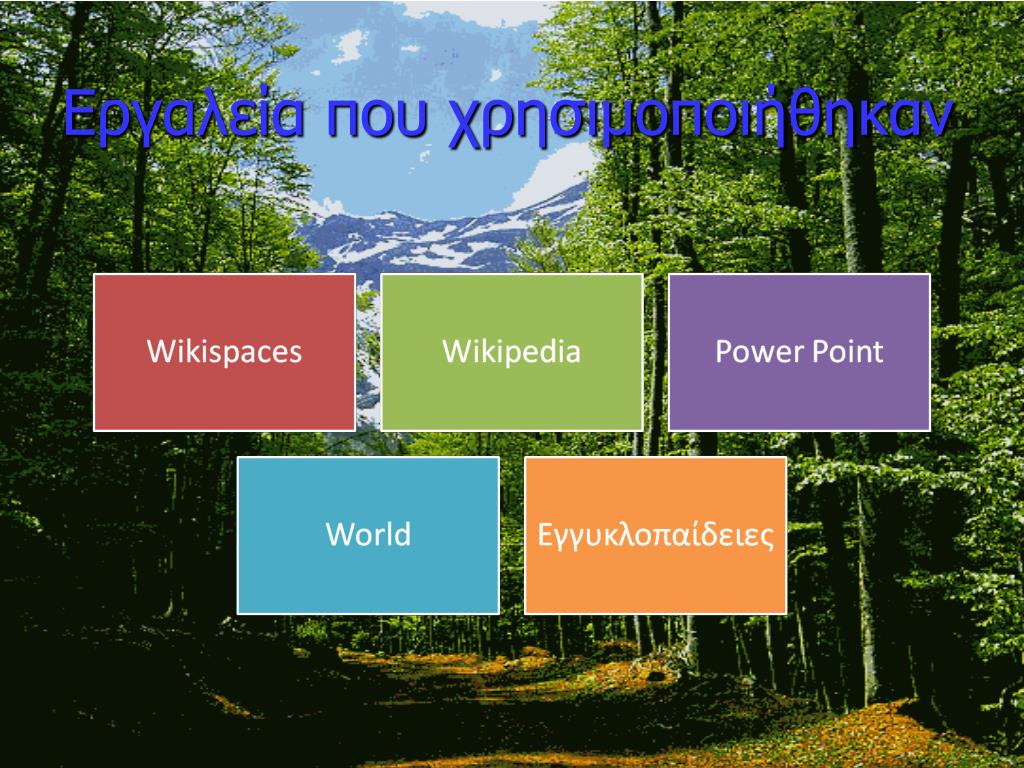 Εργαλεία που χρησιμοποιήθηκαν

Wikispaces

Wikipedia

Power Point

World

Εγγυκλοπαίδειες